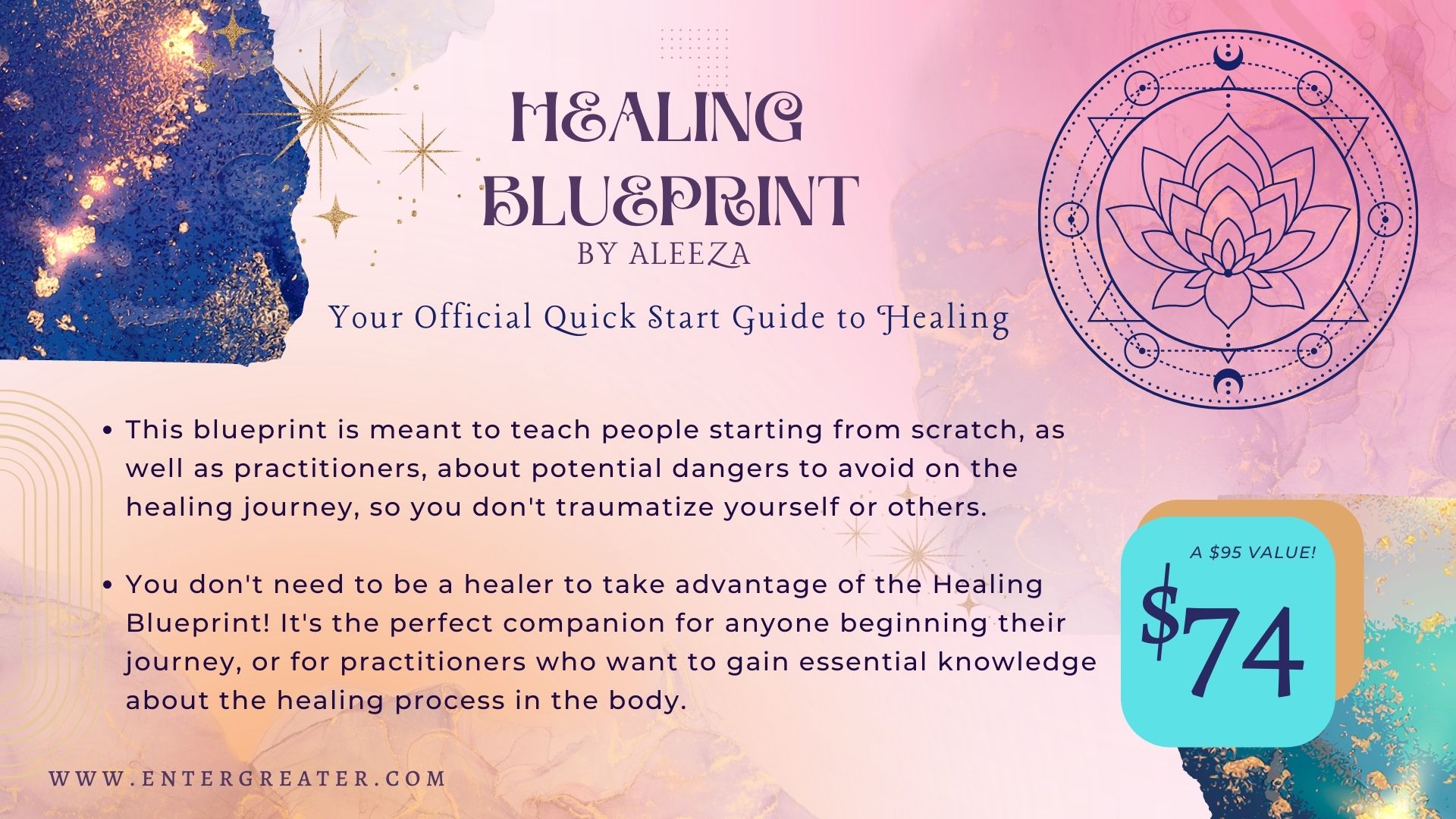 HEALING BLUEPRINT
BY ALEEZA

Your Official Quick Start Guide to Healing

• This blueprint is meant to teach people starting from scratch, as well as practitioners, about potential dangers to avoid on the healing journey, so you don't traumatize yourself or others.

• You don't need to be a healer to take advantage of the Healing Blueprint! It's the perfect companion for anyone beginning their journey, or for practitioners who want to gain essential knowledge about the healing process in the body.

A \$95 VALUE!
\$74

WWW.ENTERGREATER.COM